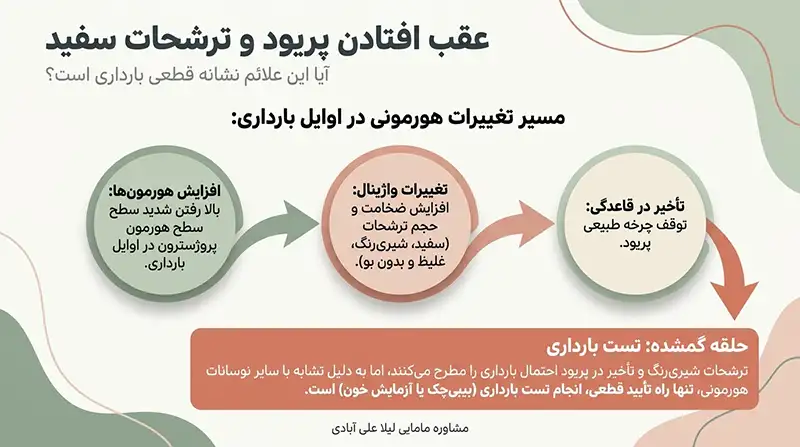 عقب افتادن پریود و ترشحات سفید

آیا این علائم نشانه قطعی بارداری است؟

مسیر تغییرات هورمونی در اوایل بارداری:

افزایش هورمون‌ها: بالا رفتن شدید سطح سطح هورمون پروژسترون در اوایل بارداری.

تغییرات واژینال: افزایش ضخامت و حجم ترشحات (سفید، شیری‌رنگ، غلیظ و بدون بو).

تأخیر در قاعدگی: توقف چرخه طبیعی پریود.

حلقه گمشده: تست بارداری

ترشحات شیری‌رنگ و تأخیر در پریود احتمال بارداری را مطرح می‌کنند، اما به دلیل تشابه با سایر نوسانات هورمونی، تنها راه تأیید قطعی، انجام تست بارداری (بیبی‌چک یا آزمایش خون) است.

مشاوره مامایی لیلا علی آبادی